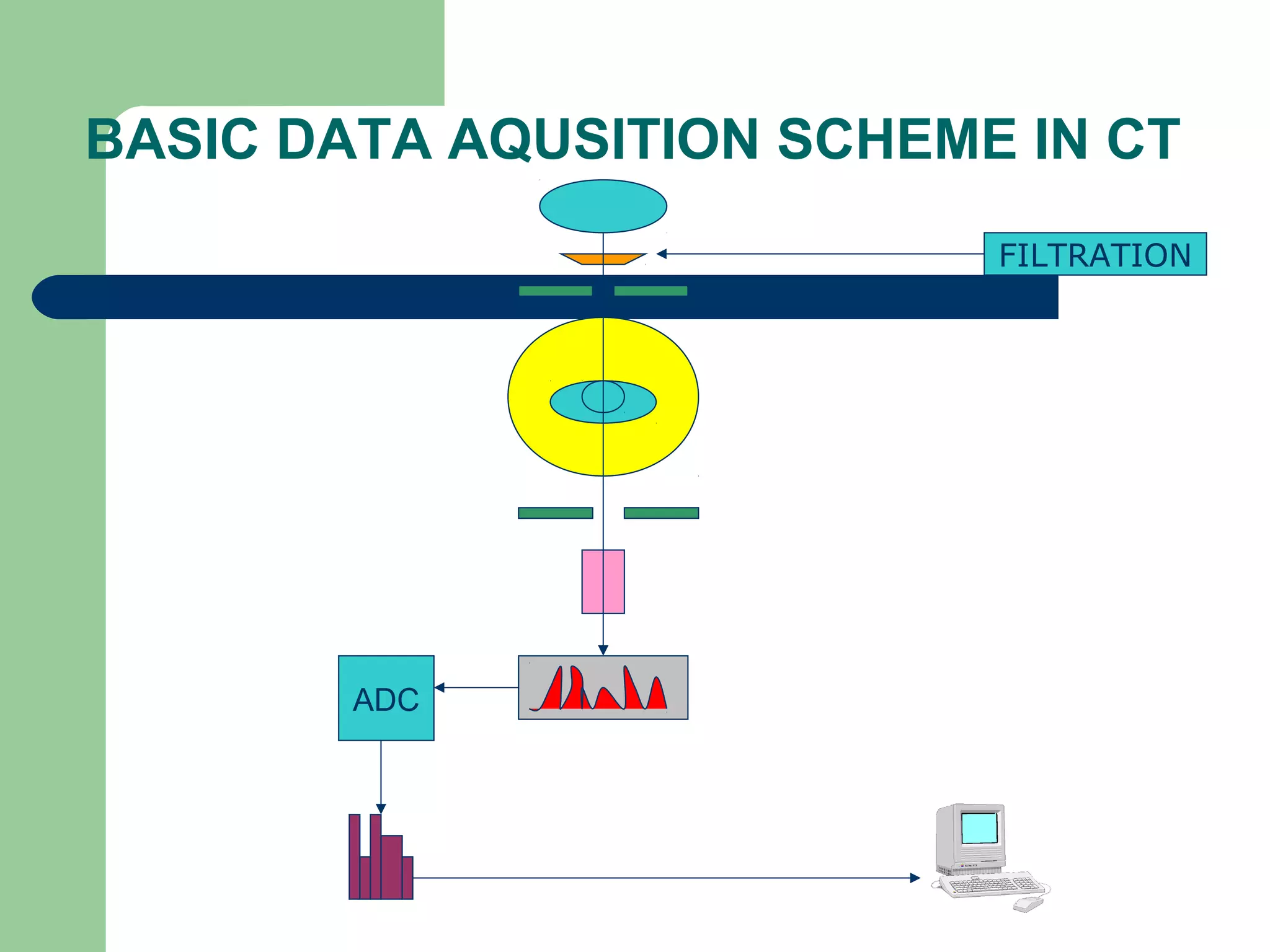 BASIC DATA AQUSITION SCHEME IN CT

FILTRATION

ADC